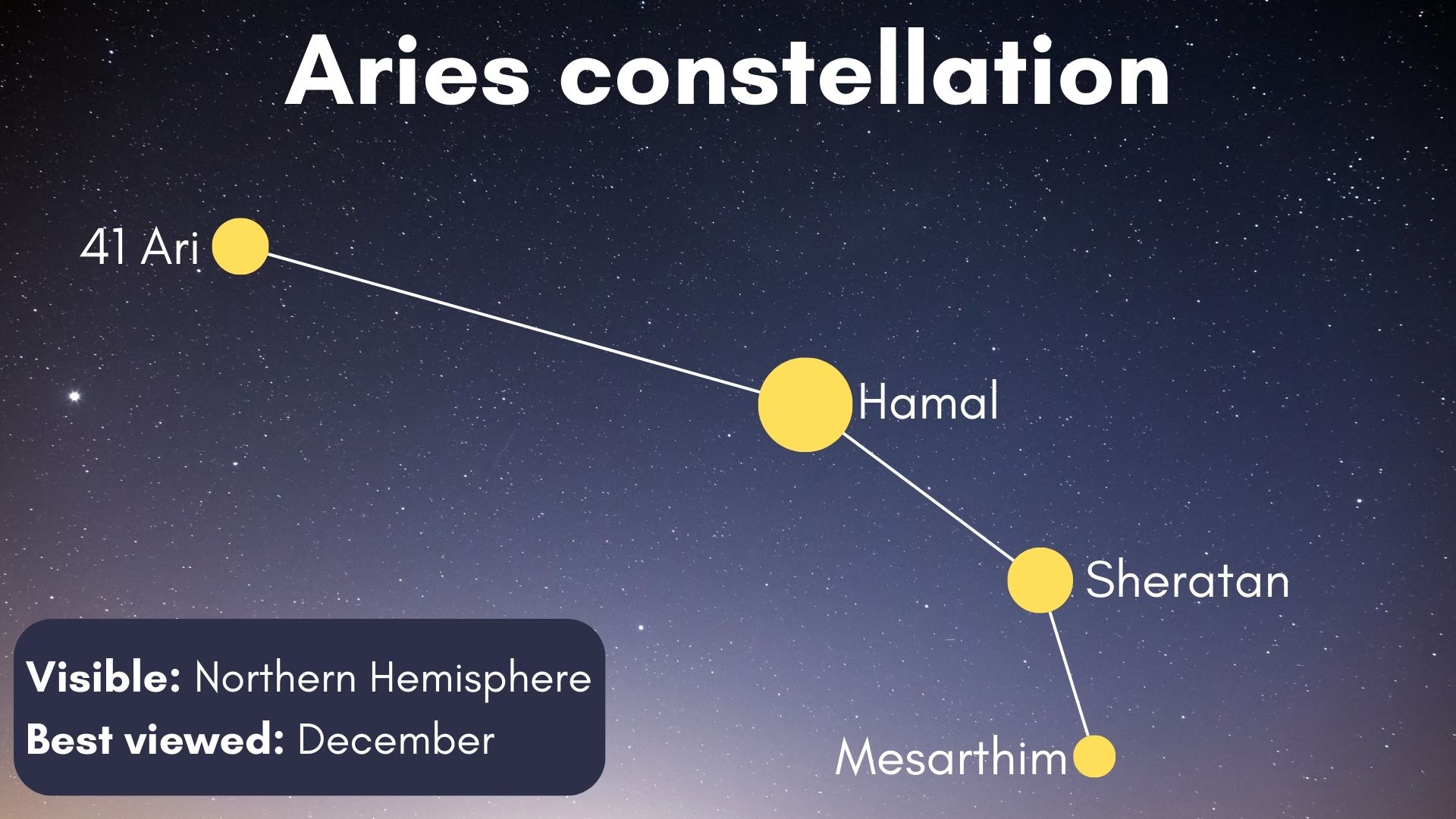 Aries constellation

41 Ari

Hamal

Sheratan

Mesarthim

Visible: Northern Hemisphere
Best viewed: December